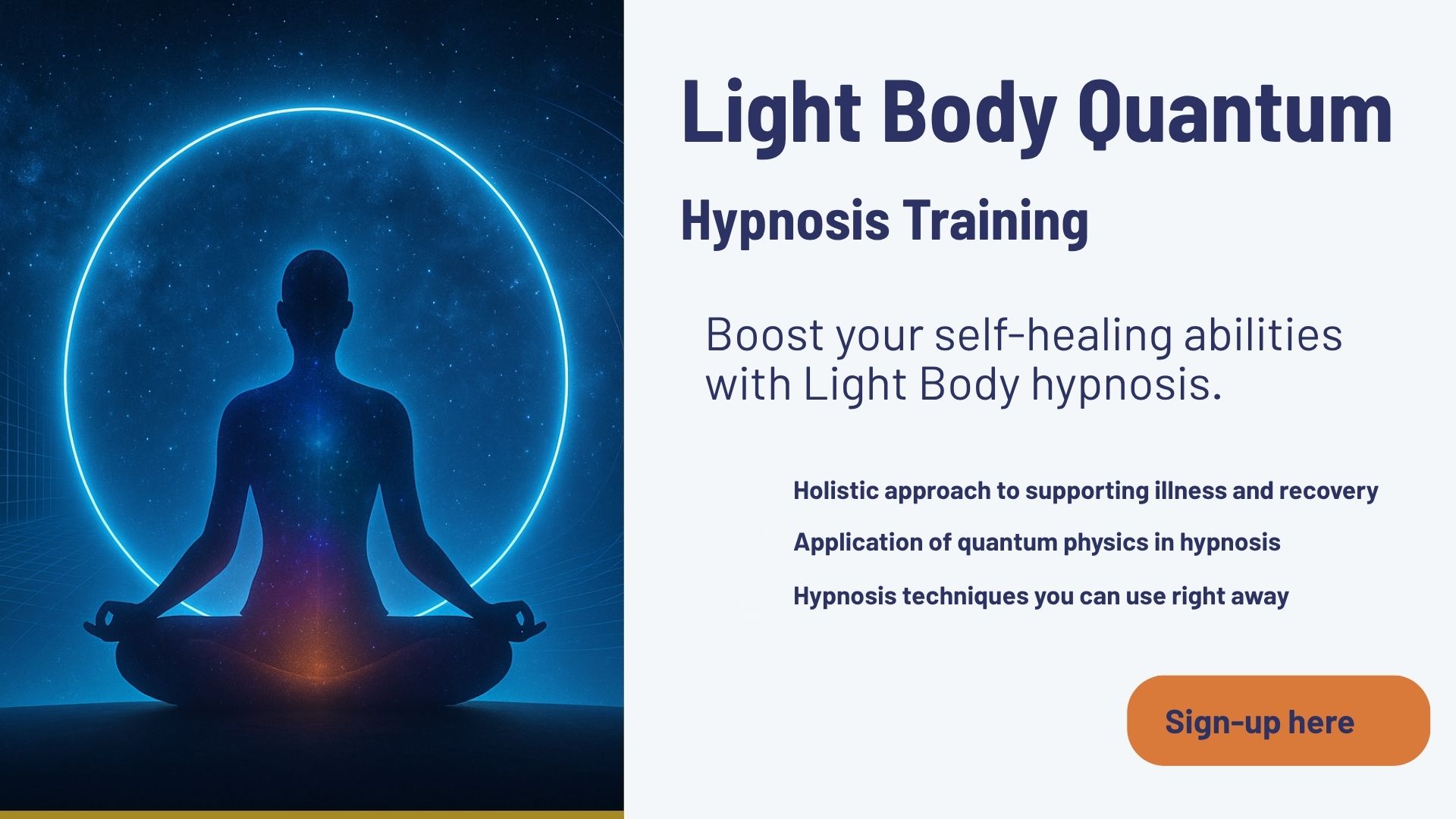 Light Body Quantum

Hypnosis Training

Boost your self-healing abilities with Light Body hypnosis.

Holistic approach to supporting illness and recovery

Application of quantum physics in hypnosis

Hypnosis techniques you can use right away

Sign-up here